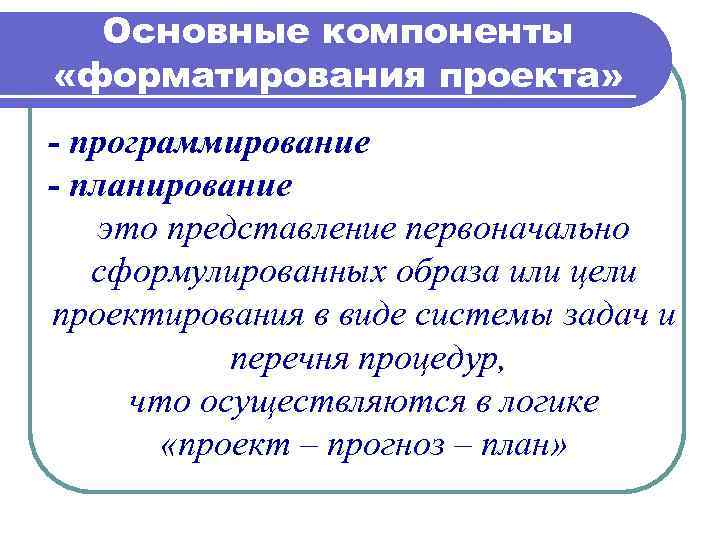 Основные компоненты «форматирования проекта»

- программирование
- планирование
это представление первоначально сформулированных образа или цели проектирования в виде системы задач и перечня процедур,
что осуществляются в логике «проект – прогноз – план»